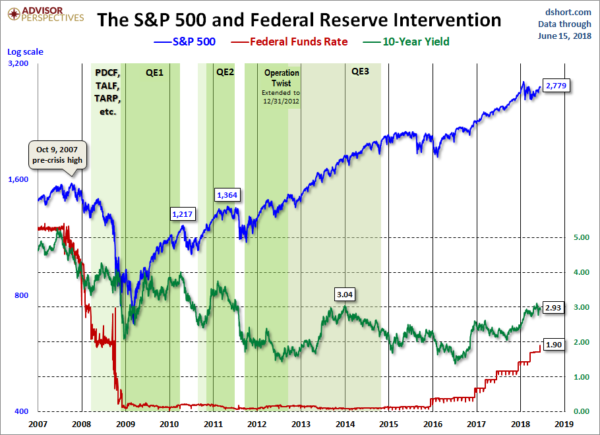 ADVISOR PERSPECTIVES

The S&P 500 and Federal Reserve Intervention

dshort.com
Data through
June 15, 2018

S&P 500
Federal Funds Rate
10-Year Yield

Log scale

3,200
1,600
800
400

PDCF, TALF, TARP, etc.

QE1

QE2

Operation Twist
Extended to 12/31/2012

QE3

Oct 9, 2007
pre-crisis high

1,217

1,364

2,779

3.04

2.93

1.90

5.00
4.00
3.00
2.00
1.00
0.00

2007
2008
2009
2010
2011
2012
2013
2014
2015
2016
2017
2018
2019